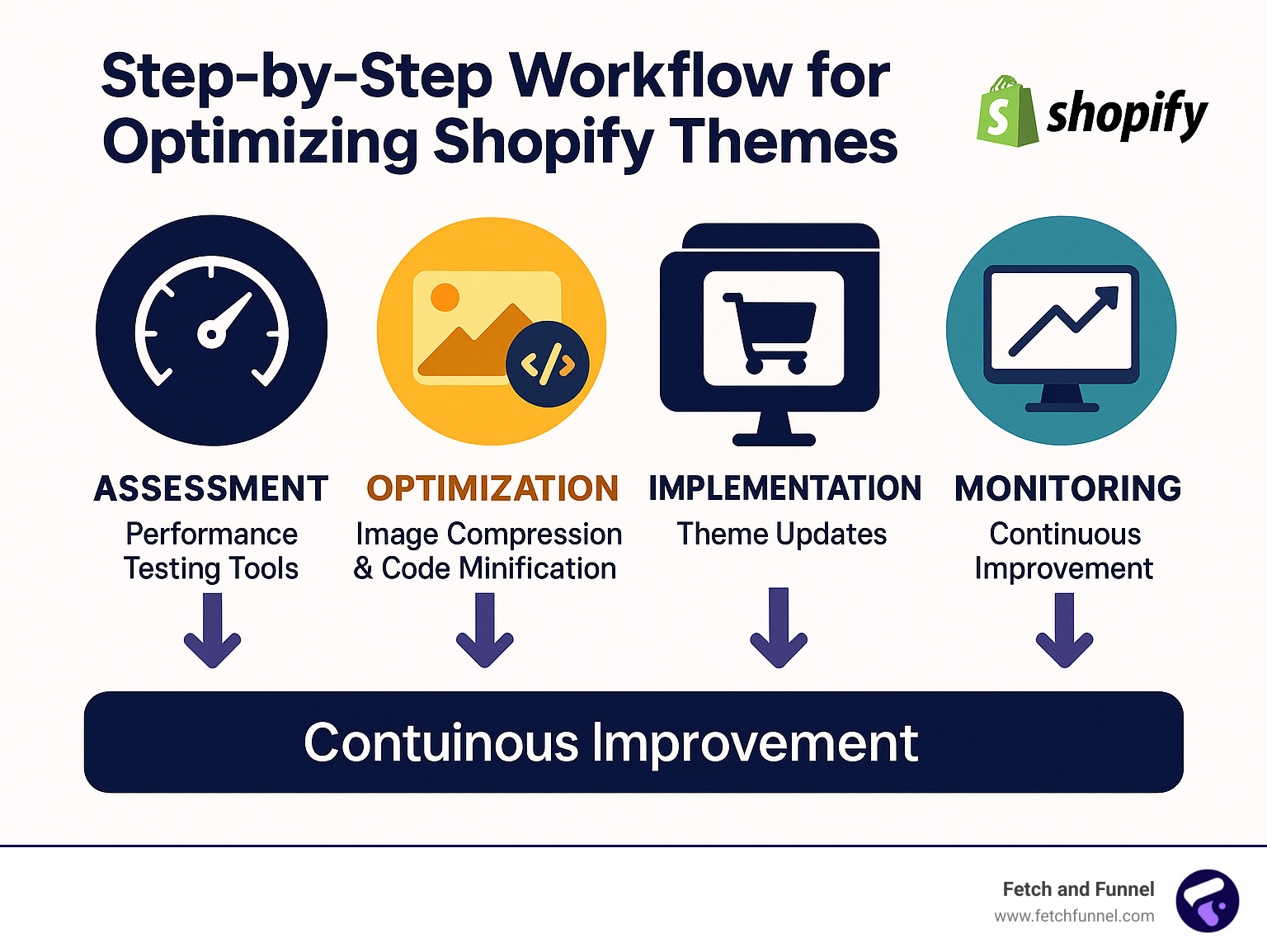 Step-by-Step Workflow for Optimizing Shopify Themes

shopify

ASSESSMENT
Performance Testing Tools

OPTIMIZATION
Image Compression & Code Minification

IMPLEMENTATION
Theme Updates

MONITORING
Continuous Improvement

Contuinous Improvement

Fetch and Funnel
www.fetchfunnel.com